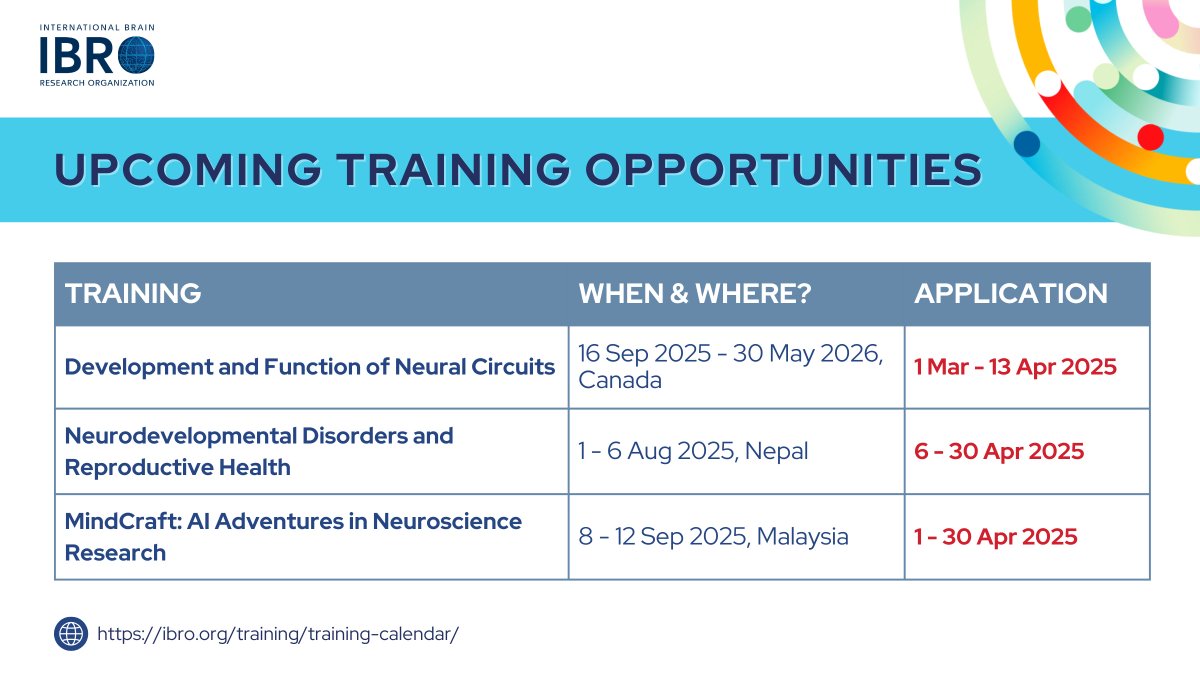 INTERNATIONAL BRAIN
IBRO
RESEARCH ORGANIZATION

UPCOMING TRAINING OPPORTUNITIES

| TRAINING | WHEN & WHERE? | APPLICATION |
|---|---|---|
| Development and Function of Neural Circuits | 16 Sep 2025 - 30 May 2026, Canada | 1 Mar - 13 Apr 2025 |
| Neurodevelopmental Disorders and Reproductive Health | 1 - 6 Aug 2025, Nepal | 6 - 30 Apr 2025 |
| MindCraft: AI Adventures in Neuroscience Research | 8 - 12 Sep 2025, Malaysia | 1 - 30 Apr 2025 |

https://ibro.org/training/training-calendar/